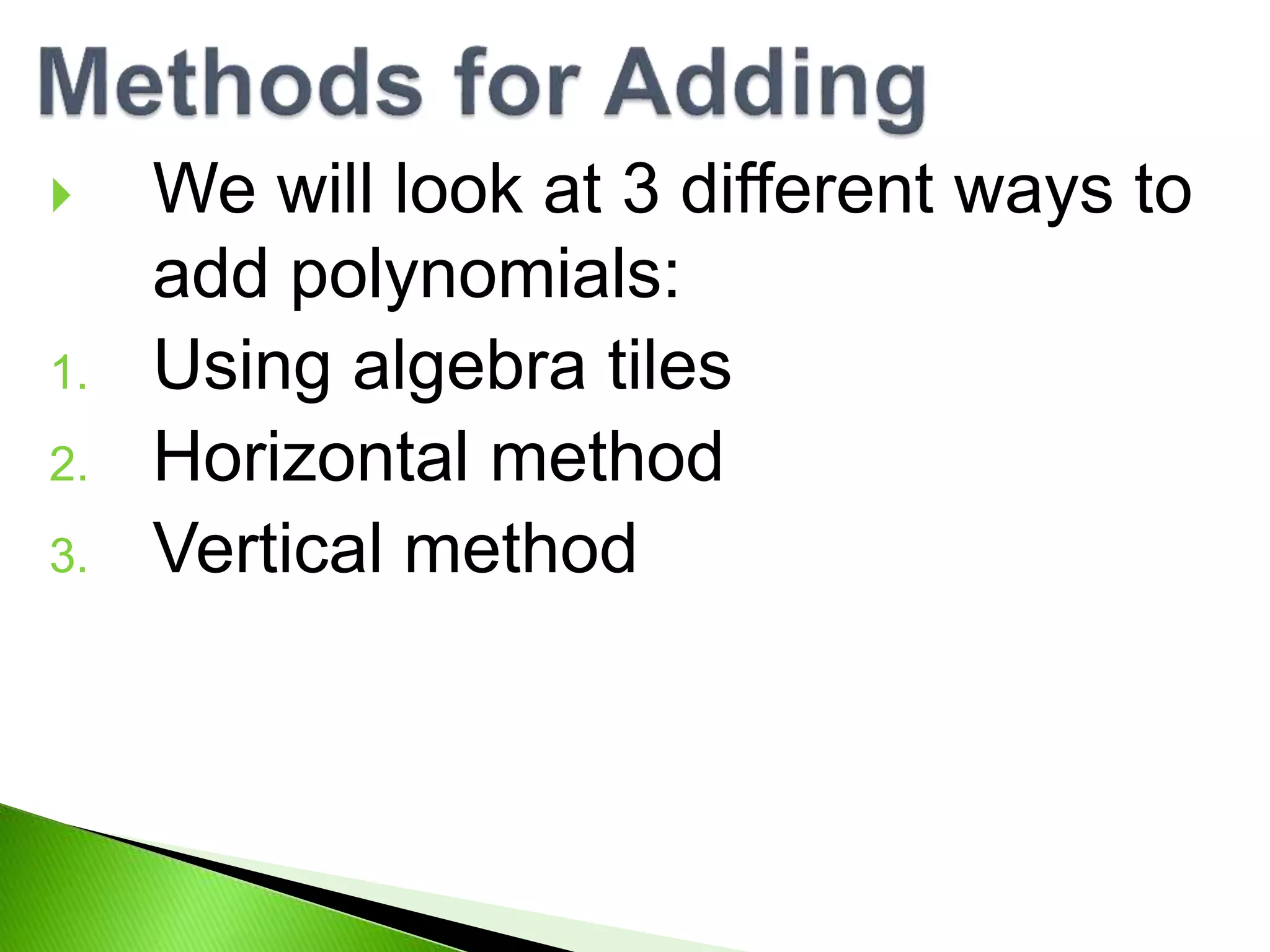 Methods for Adding

We will look at 3 different ways to add polynomials:

1. Using algebra tiles
2. Horizontal method
3. Vertical method